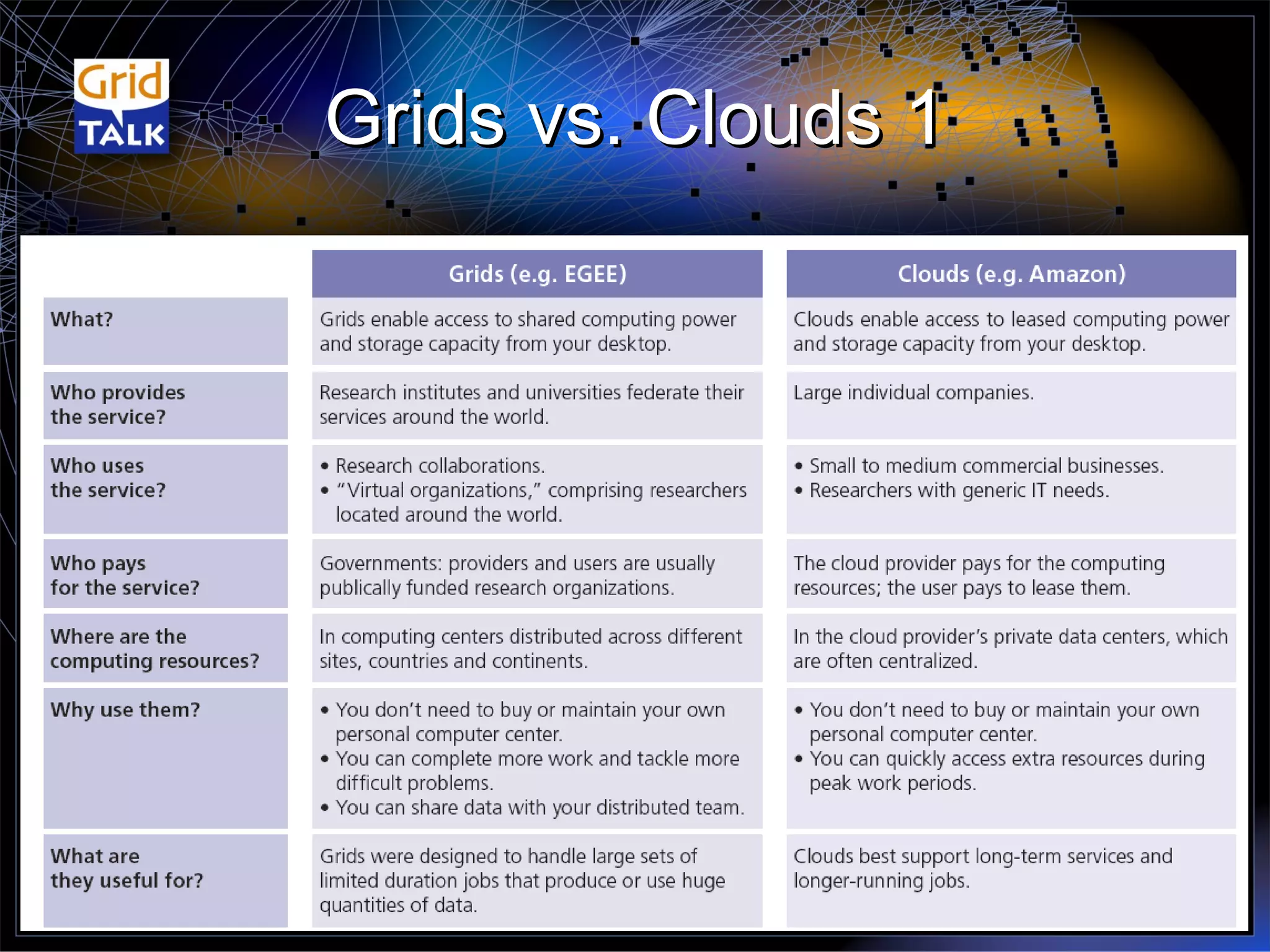 Grid TALK

Grids vs. Clouds 1

| | Grids (e.g. EGEE) | Clouds (e.g. Amazon) |
|---|---|---|
| What? | Grids enable access to shared computing power and storage capacity from your desktop. | Clouds enable access to leased computing power and storage capacity from your desktop. |
| Who provides the service? | Research institutes and universities federate their services around the world. | Large individual companies. |
| Who uses the service? | • Research collaborations. • "Virtual organizations," comprising researchers located around the world. | • Small to medium commercial businesses. • Researchers with generic IT needs. |
| Who pays for the service? | Governments: providers and users are usually publically funded research organizations. | The cloud provider pays for the computing resources; the user pays to lease them. |
| Where are the computing resources? | In computing centers distributed across different sites, countries and continents. | In the cloud provider's private data centers, which are often centralized. |
| Why use them? | • You don't need to buy or maintain your own personal computer center. • You can complete more work and tackle more difficult problems. • You can share data with your distributed team. | • You don't need to buy or maintain your own personal computer center. • You can quickly access extra resources during peak work periods. |
| What are they useful for? | Grids were designed to handle large sets of limited duration jobs that produce or use huge quantities of data. | Clouds best support long-term services and longer-running jobs. |